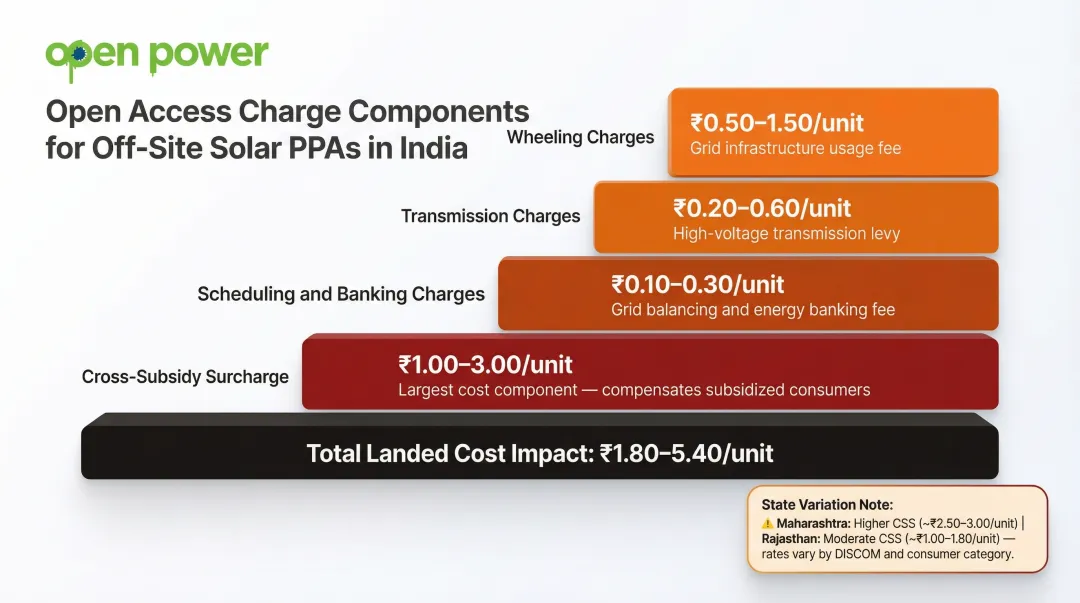 open power

Open Access Charge Components for Off-Site Solar PPAs in India

Wheeling Charges
₹0.50–1.50/unit
Grid infrastructure usage fee

Transmission Charges
₹0.20–0.60/unit
High-voltage transmission levy

Scheduling and Banking Charges
₹0.10–0.30/unit
Grid balancing and energy banking fee

Cross-Subsidy Surcharge
₹1.00–3.00/unit
Largest cost component — compensates subsidized consumers

Total Landed Cost Impact: ₹1.80–5.40/unit

State Variation Note:
⚠️ Maharashtra: Higher CSS (~₹2.50–3.00/unit) | Rajasthan: Moderate CSS (~₹1.00–1.80/unit) — rates vary by DISCOM and consumer category.